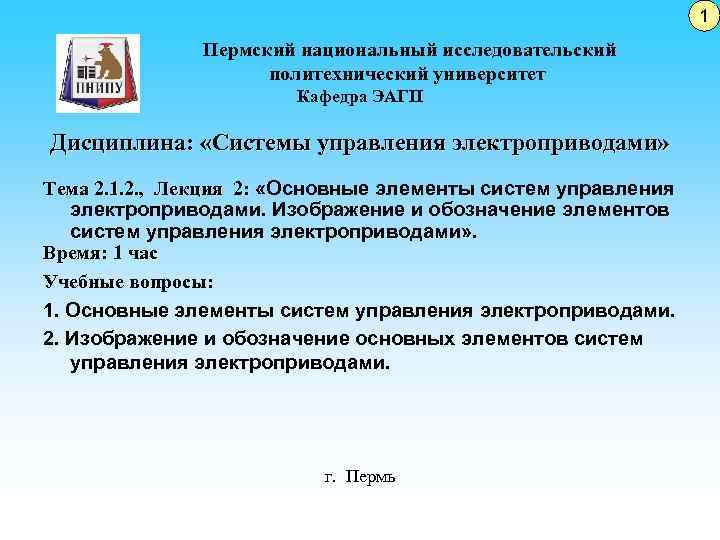 1

ПНИПУ

Пермский национальный исследовательский политехнический университет
Кафедра ЭАГП

Дисциплина: «Системы управления электроприводами»

Тема 2.1.2., Лекция 2: «Основные элементы систем управления электроприводами. Изображение и обозначение элементов систем управления электроприводами».
Время: 1 час

Учебные вопросы:

1. Основные элементы систем управления электроприводами.

2. Изображение и обозначение основных элементов систем управления электроприводами.

г. Пермь